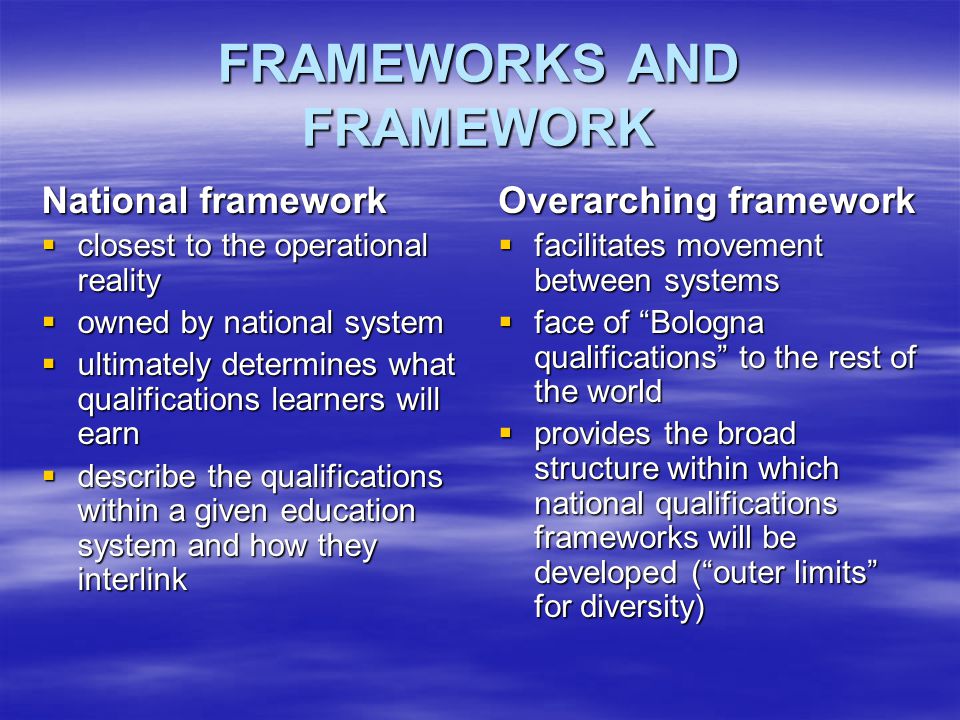 FRAMEWORKS AND FRAMEWORK

National framework

- closest to the operational reality
- owned by national system
- ultimately determines what qualifications learners will earn
- describe the qualifications within a given education system and how they interlink

Overarching framework

- facilitates movement between systems
- face of “Bologna qualifications” to the rest of the world
- provides the broad structure within which national qualifications frameworks will be developed (“outer limits” for diversity)